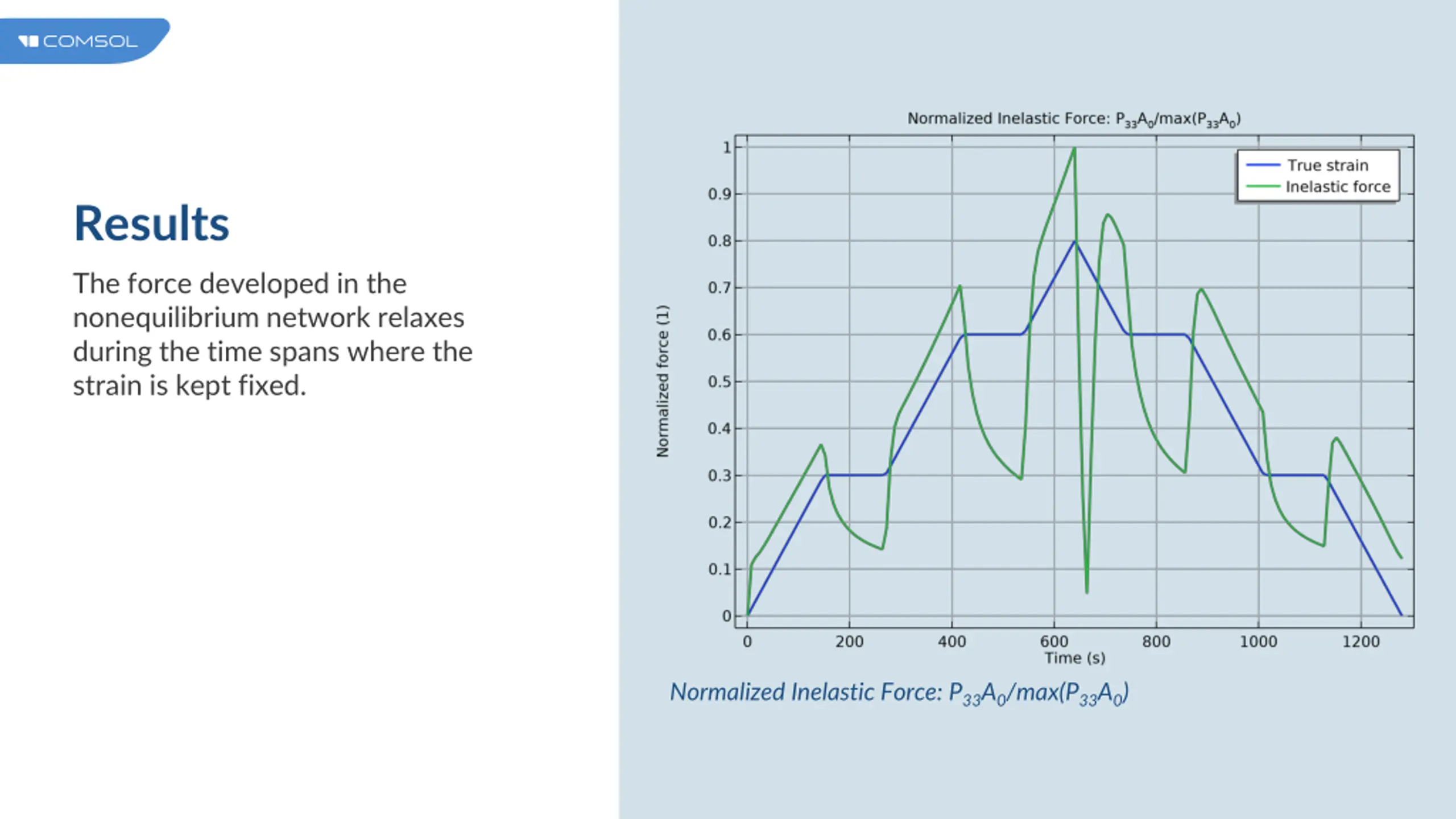 COMSOL

Results

The force developed in the nonequilibrium network relaxes during the time spans where the strain is kept fixed.

Normalized Inelastic Force: $P_{33}A_0/max(P_{33}A_0)$

True strain
Inelastic force

Normalized force (1)

1
0.9
0.8
0.7
0.6
0.5
0.4
0.3
0.2
0.1
0

0
200
400
600
800
1000
1200
Time (s)

Normalized Inelastic Force: $P_{33}A_0/max(P_{33}A_0)$